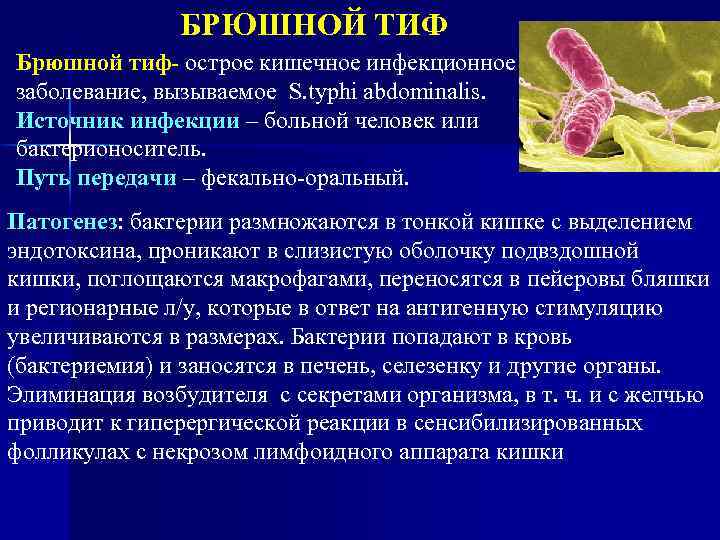 БРЮШНОЙ ТИФ

Брюшной тиф- острое кишечное инфекционное заболевание, вызываемое S.typhi abdominalis.
Источник инфекции – больной человек или бактерионоситель.
Путь передачи – фекально-оральный.

Патогенез: бактерии размножаются в тонкой кишке с выделением эндотоксина, проникают в слизистую оболочку подвздошной кишки, поглощаются макрофагами, переносятся в пейеровы бляшки и регионарные л/у, которые в ответ на антигенную стимуляцию увеличиваются в размерах. Бактерии попадают в кровь (бактериемия) и заносятся в печень, селезенку и другие органы. Элиминация возбудителя с секретами организма, в т. ч. и с желчью приводит к гиперергической реакции в сенсибилизированных фолликулах с некрозом лимфоидного аппарата кишки